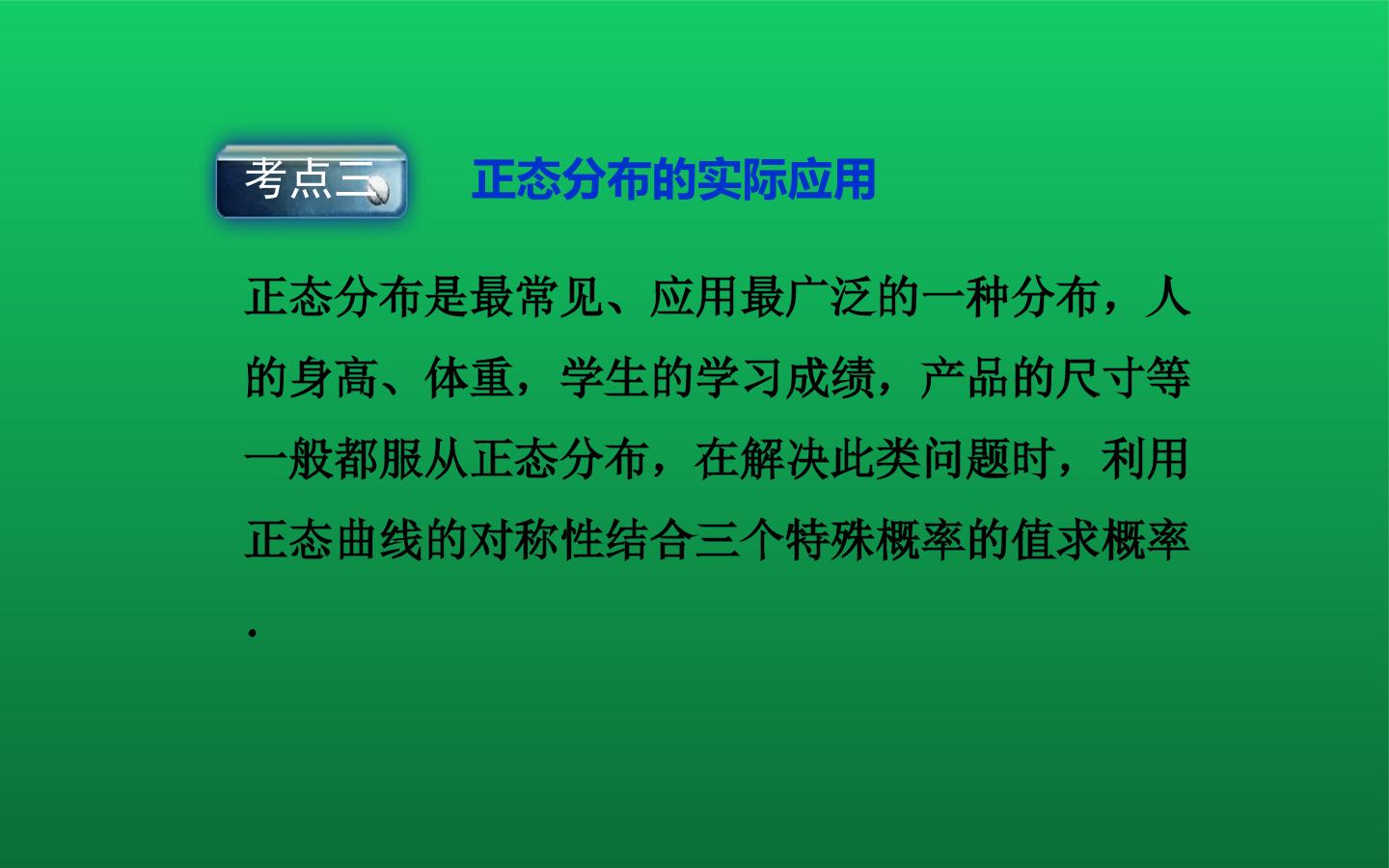 考点三 正态分布的实际应用

正态分布是最常见、应用最广泛的一种分布，人的身高、体重，学生的学习成绩，产品的尺寸等一般都服从正态分布，在解决此类问题时，利用正态曲线的对称性结合三个特殊概率的值求概率.